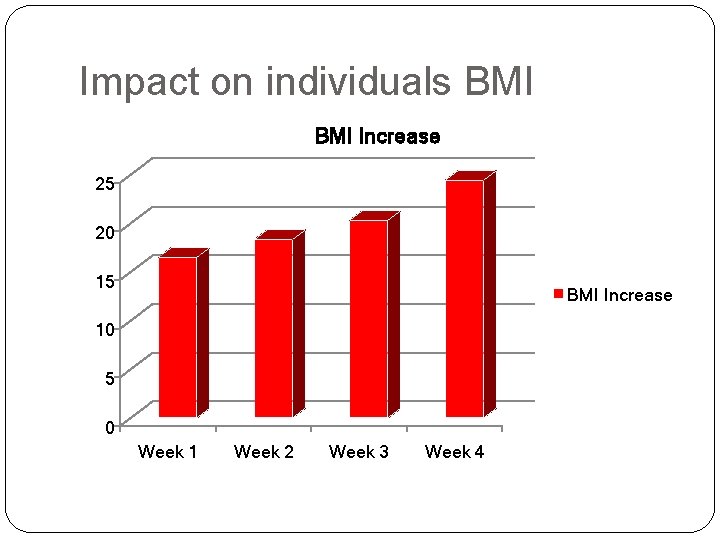 Impact on individuals BMI

BMI Increase

25
20
15
10
5
0

Week 1
Week 2
Week 3
Week 4

BMI Increase